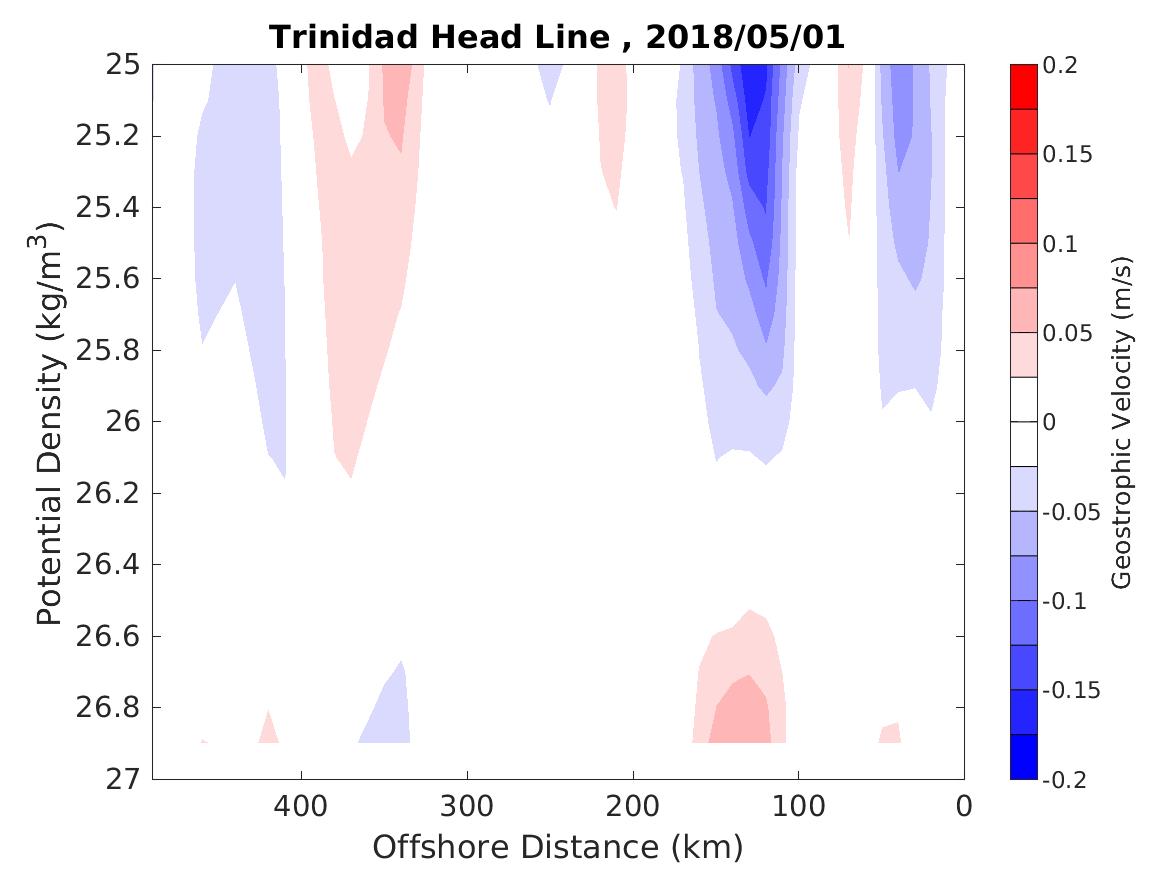 Trinidad Head Line , 2018/05/01

Potential Density (kg/m$^3$)

25
25.2
25.4
25.6
25.8
26
26.2
26.4
26.6
26.8
27

400
300
200
100
0

Offshore Distance (km)

0.2
0.15
0.1
0.05
0
-0.05
-0.1
-0.15
-0.2

Geostrophic Velocity (m/s)